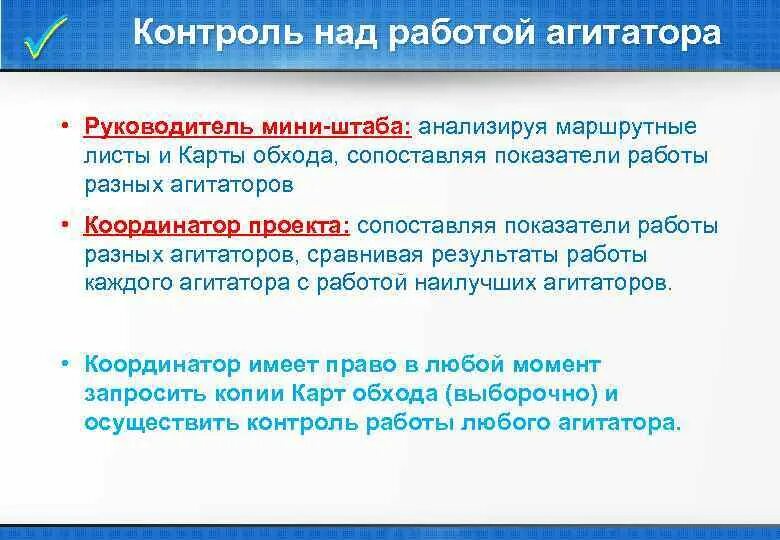 Контроль над работой агитатора

• Руководитель мини-штаба: анализируя маршрутные листы и Карты обхода, сопоставляя показатели работы разных агитаторов

• Координатор проекта: сопоставляя показатели работы разных агитаторов, сравнивая результаты работы каждого агитатора с работой наилучших агитаторов.

• Координатор имеет право в любой момент запросить копии Карт обхода (выборочно) и осуществить контроль работы любого агитатора.